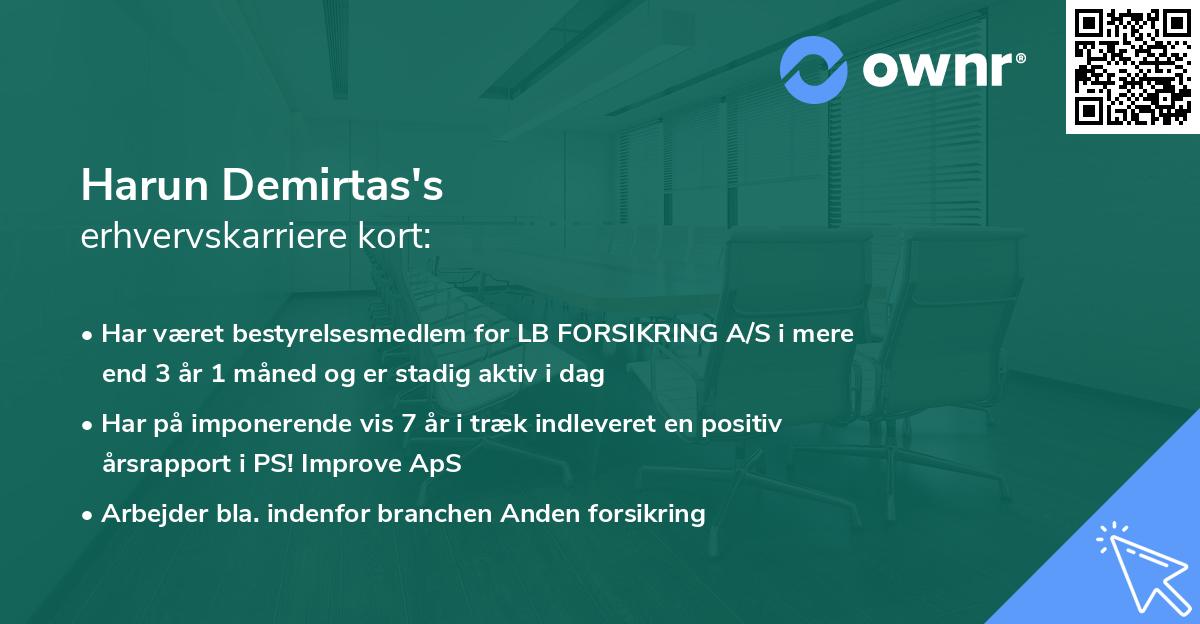 ownr®

Harun Demirtas's
erhvervskarriere kort:

• Har været bestyrelsesmedlem for LB FORSIKRING A/S i mere end 3 år 1 måned og er stadig aktiv i dag

• Har på imponerende vis 7 år i træk indleveret en positiv årsrapport i PS! Improve ApS

• Arbejder bla. indenfor branchen Anden forsikring